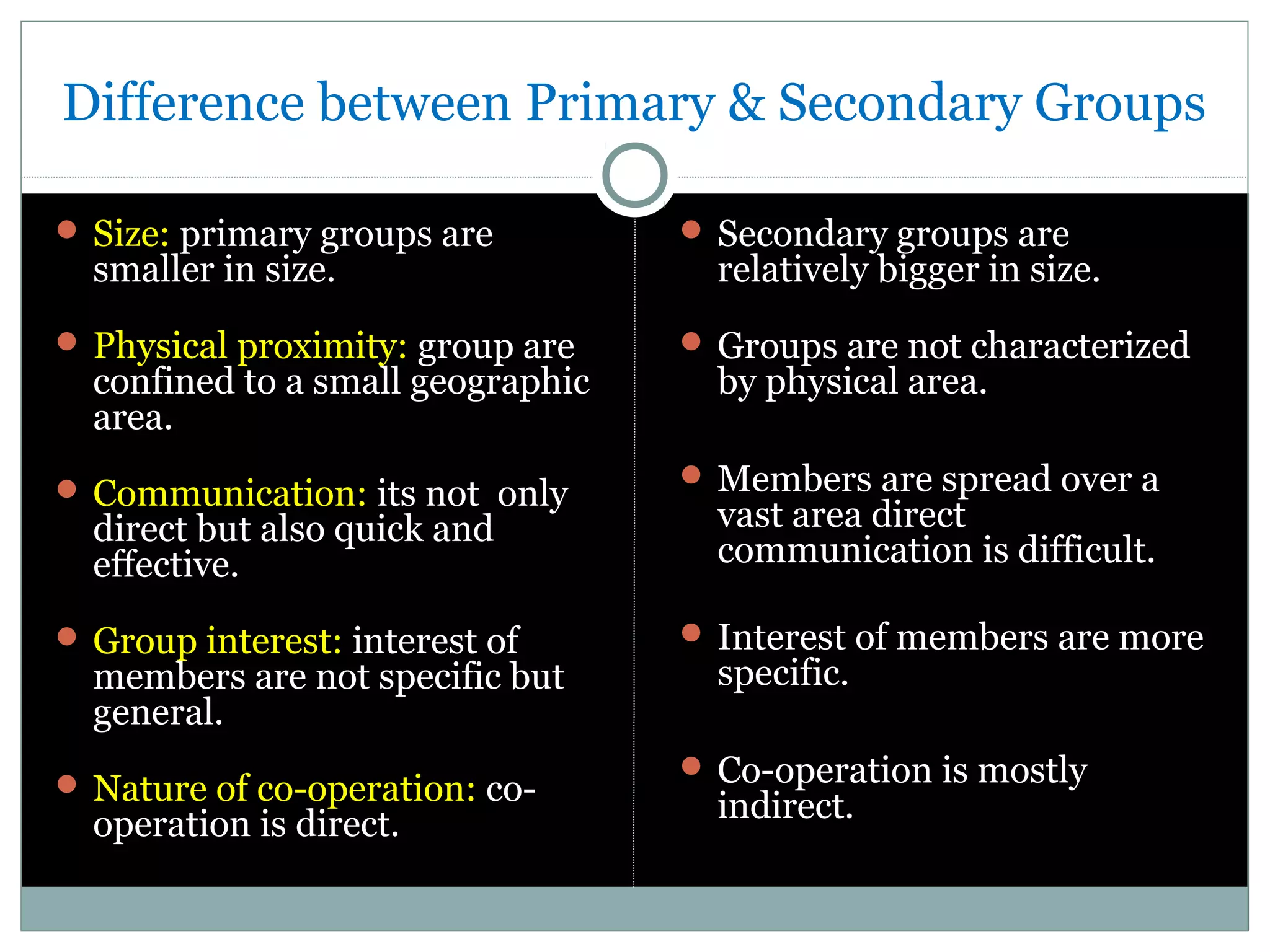 Difference between Primary & Secondary Groups

- Size: primary groups are smaller in size.
- Physical proximity: group are confined to a small geographic area.
- Communication: its not only direct but also quick and effective.
- Group interest: interest of members are not specific but general.
- Nature of co-operation: co-operation is direct.

- Secondary groups are relatively bigger in size.
- Groups are not characterized by physical area.
- Members are spread over a vast area direct communication is difficult.
- Interest of members are more specific.
- Co-operation is mostly indirect.